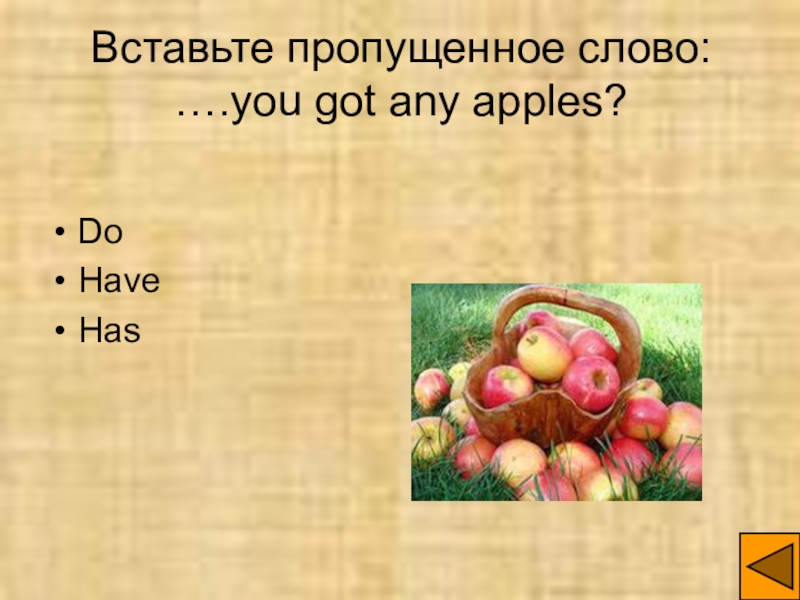 Вставьте пропущенное слово:
….you got any apples?

• Do
• Have
• Has